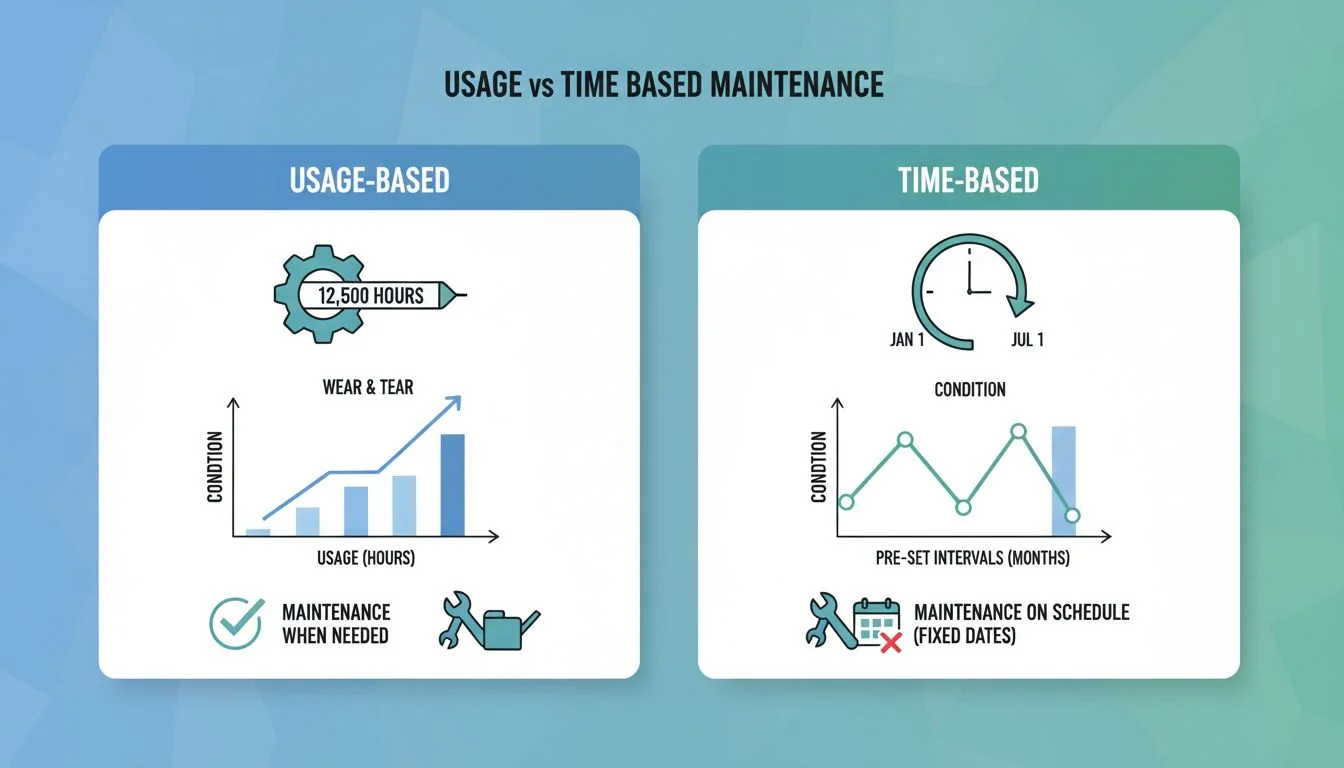 USAGE vs TIME BASED MAINTENANCE

USAGE-BASED

12,500 HOURS

WEAR & TEAR

CONDITION

USAGE (HOURS)

MAINTENANCE WHEN NEEDED

TIME-BASED

JAN 1

JUL 1

CONDITION

CONDITION

PRE-SET INTERVALS (MONTHS)

MAINTENANCE ON SCHEDULE (FIXED DATES)